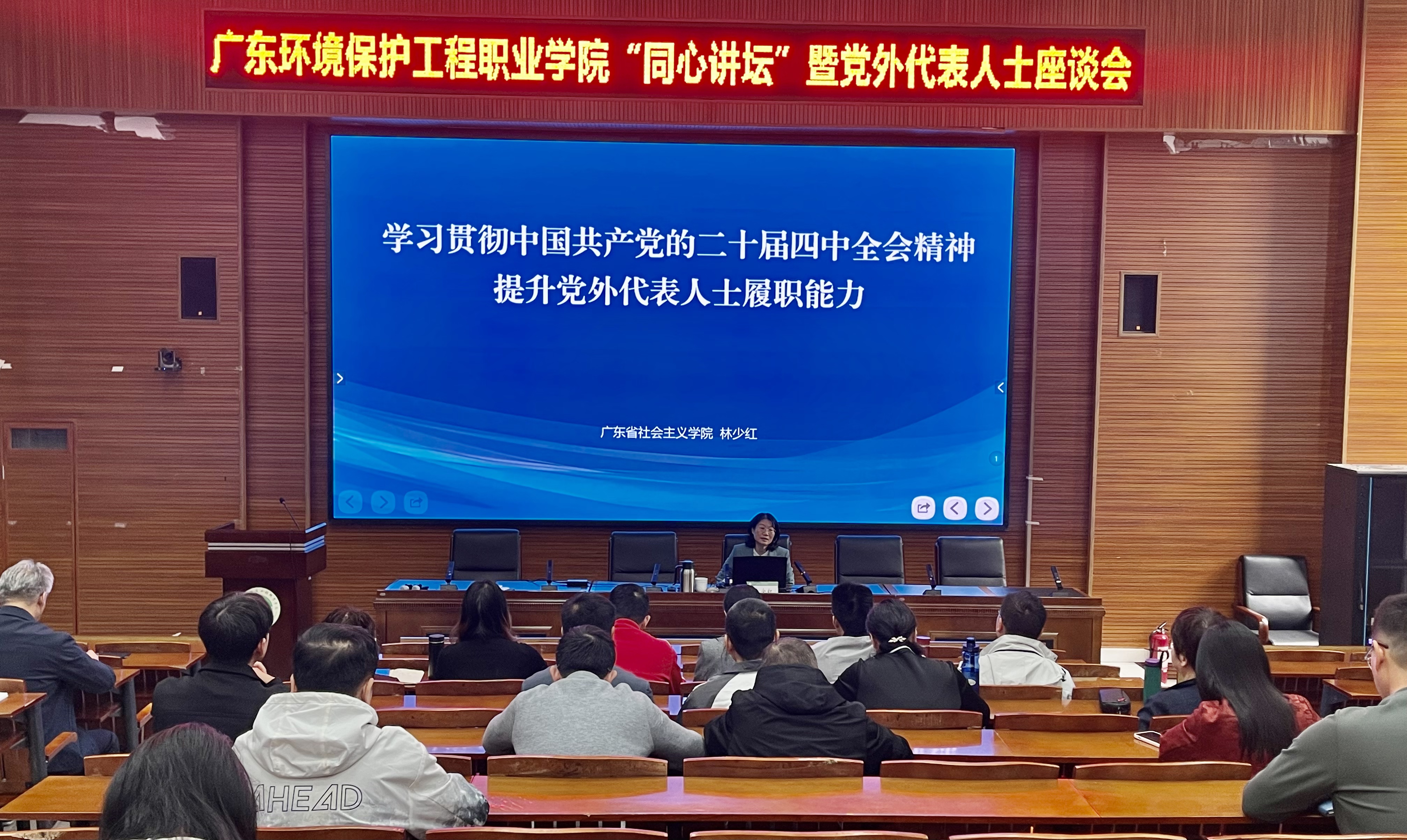 广东环境保护工程职业学院“同心讲坛”暨党外代表人士座谈会

学习贯彻中国共产党的二十届四中全会精神
提升党外代表人士履职能力

广东省社会主义学院 林少红

1

AHEAD